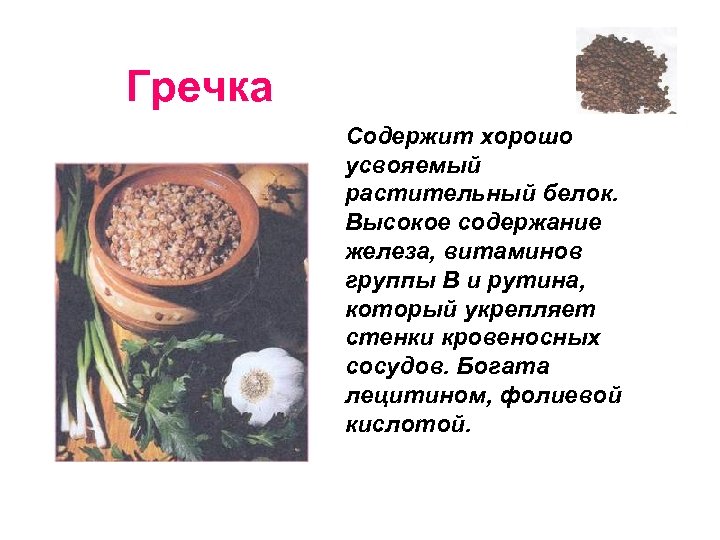 Гречка

Содержит хорошо усвояемый растительный белок. Высокое содержание железа, витаминов группы В и рутина, который укрепляет стенки кровеносных сосудов. Богата лецитином, фолиевой кислотой.